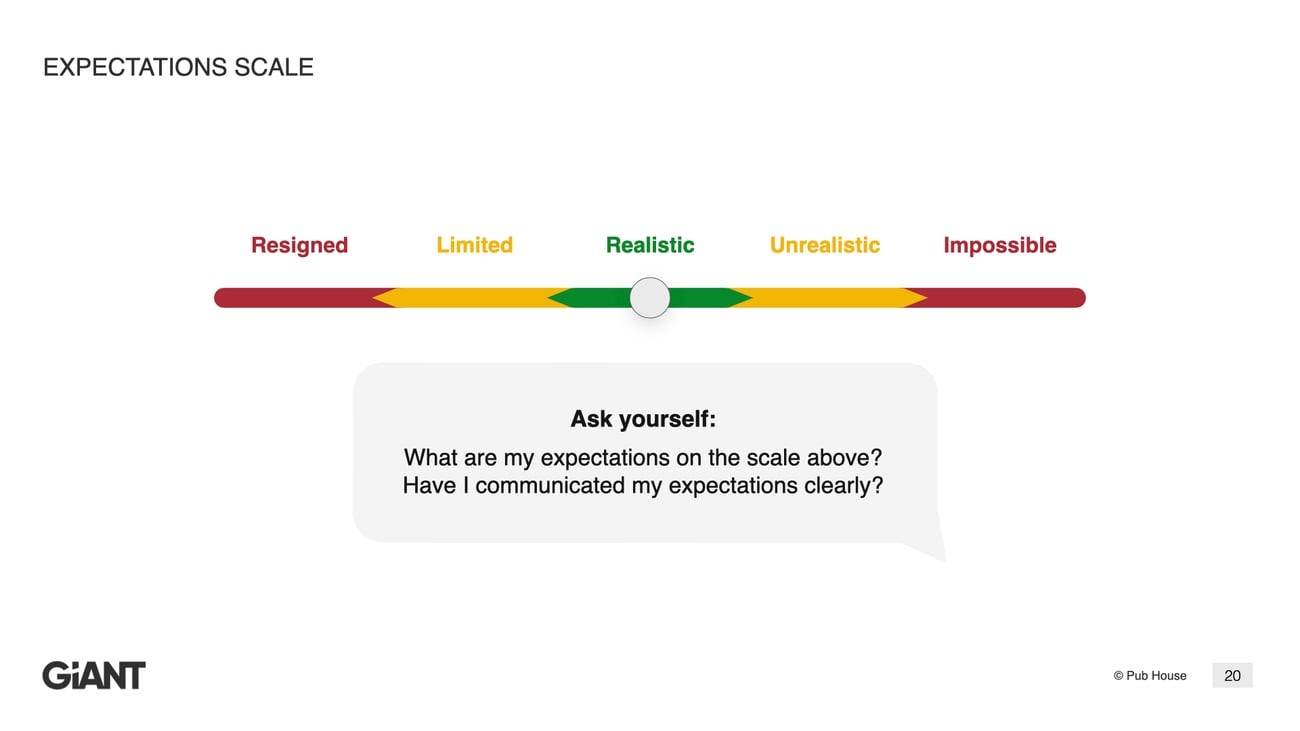 EXPECTATIONS SCALE

Resigned Limited Realistic Unrealistic Impossible

Ask yourself:

What are my expectations on the scale above?
Have I communicated my expectations clearly?

GiANT

© Pub House 20